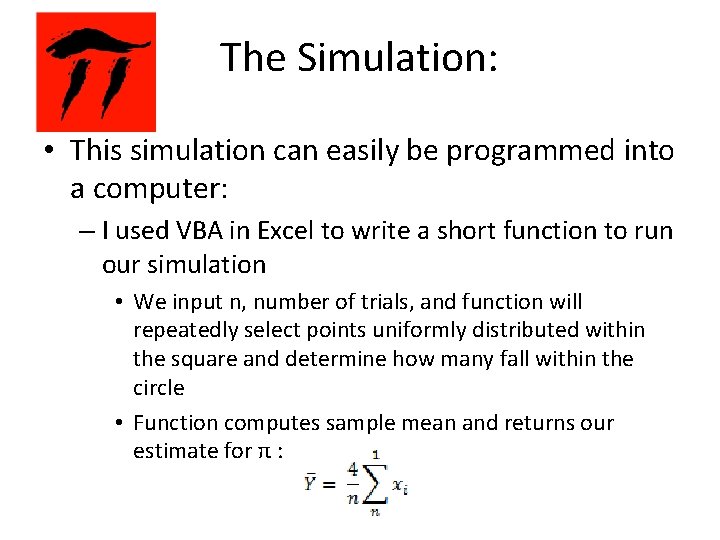 The Simulation:

• This simulation can easily be programmed into a computer:

– I used VBA in Excel to write a short function to run our simulation

• We input n, number of trials, and function will repeatedly select points uniformly distributed within the square and determine how many fall within the circle

• Function computes sample mean and returns our estimate for π :

$\bar{Y} = \frac{4}{n}\sum_{n}^{1} x_i$